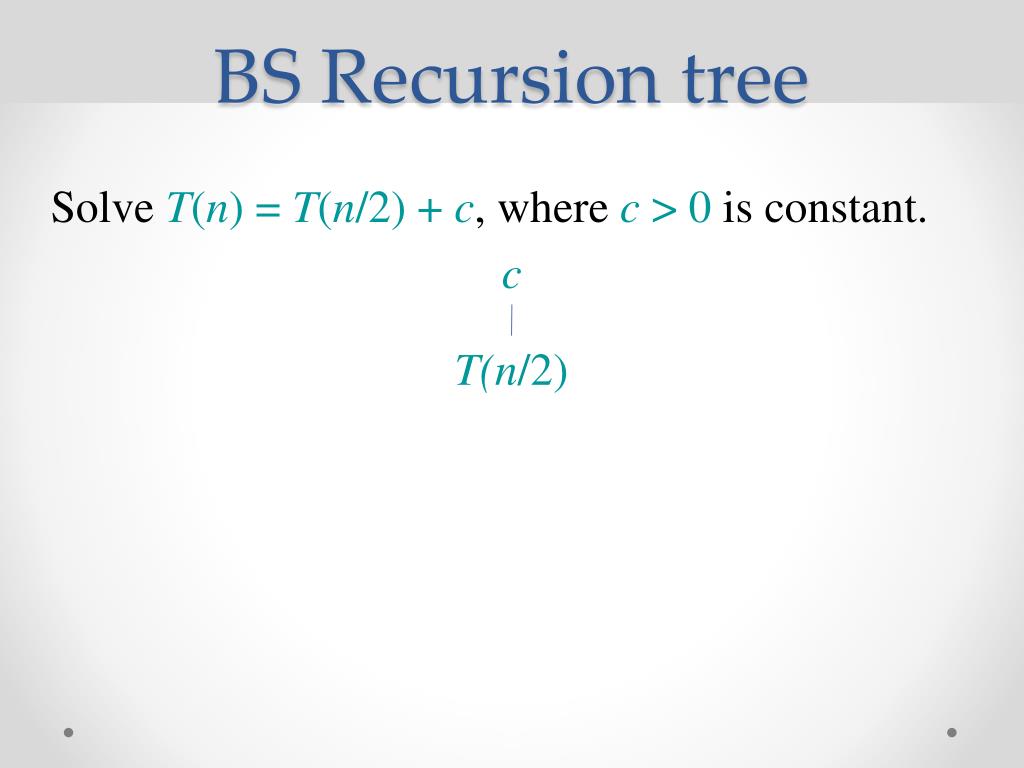 BS Recursion tree

Solve $T(n) = T(n/2) + c$, where $c > 0$ is constant.

$c$

$T(n/2)$